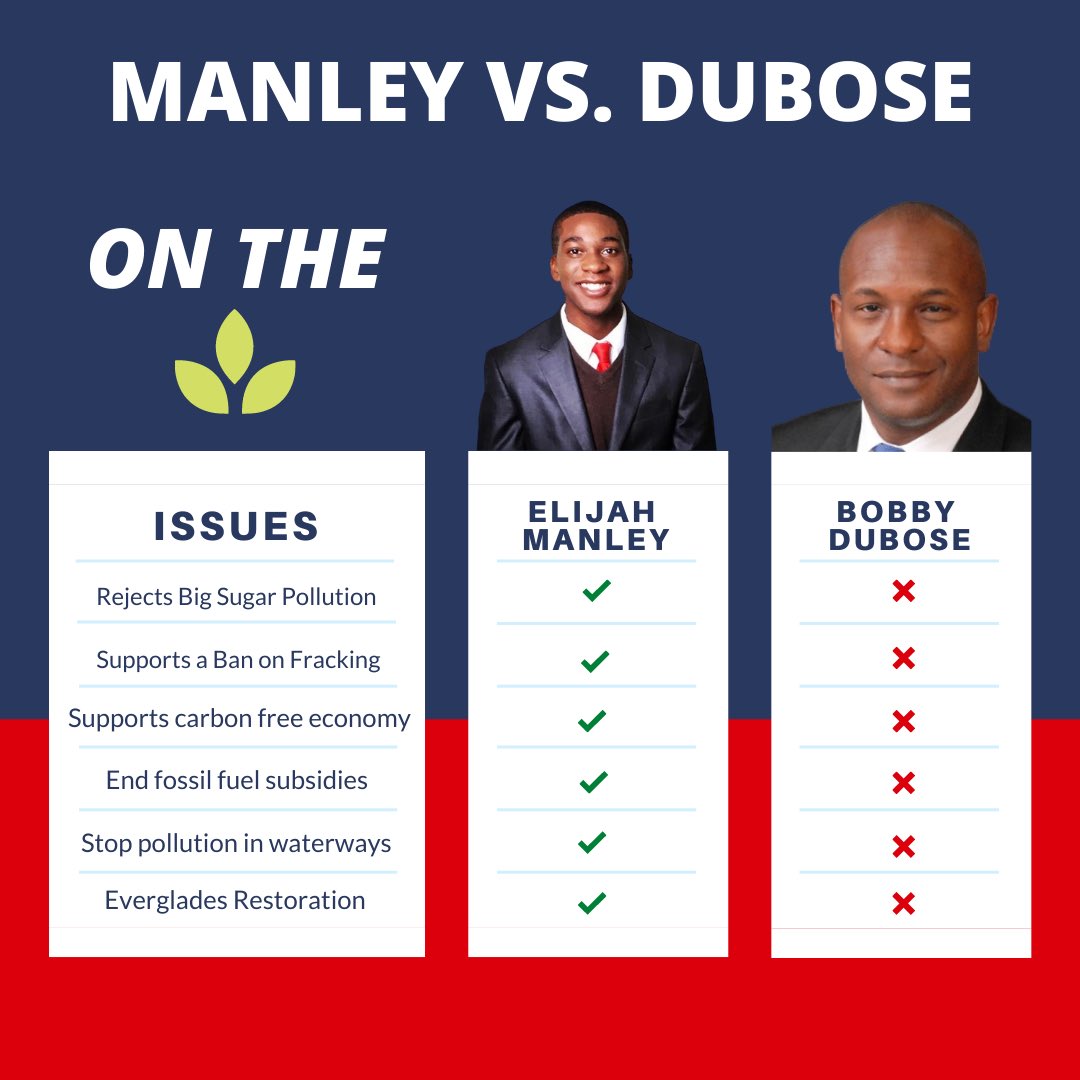 MANLEY VS. DUBOSE

ON THE

| ISSUES | ELIJAH MANLEY | BOBBY DUBOSE |
|---|---|---|
| Rejects Big Sugar Pollution | ✓ | ✗ |
| Supports a Ban on Fracking | ✓ | ✗ |
| Supports carbon free economy | ✓ | ✗ |
| End fossil fuel subsidies | ✓ | ✗ |
| Stop pollution in waterways | ✓ | ✗ |
| Everglades Restoration | ✓ | ✗ |